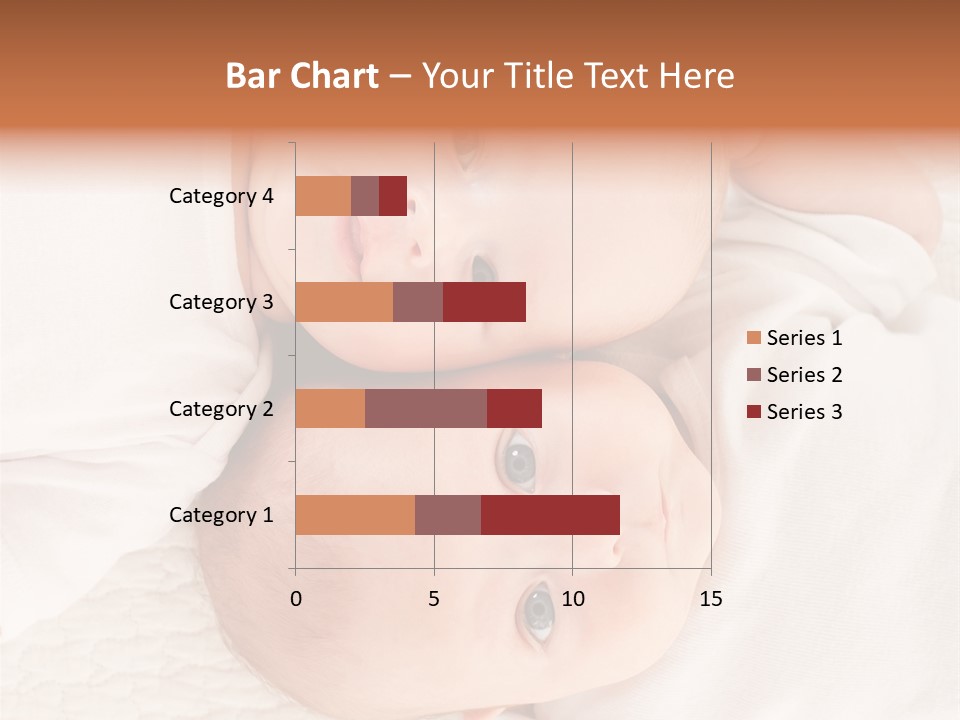 Bar Chart – Your Title Text Here

Category 4
Category 3
Category 2
Category 1

0
5
10
15

Series 1
Series 2
Series 3